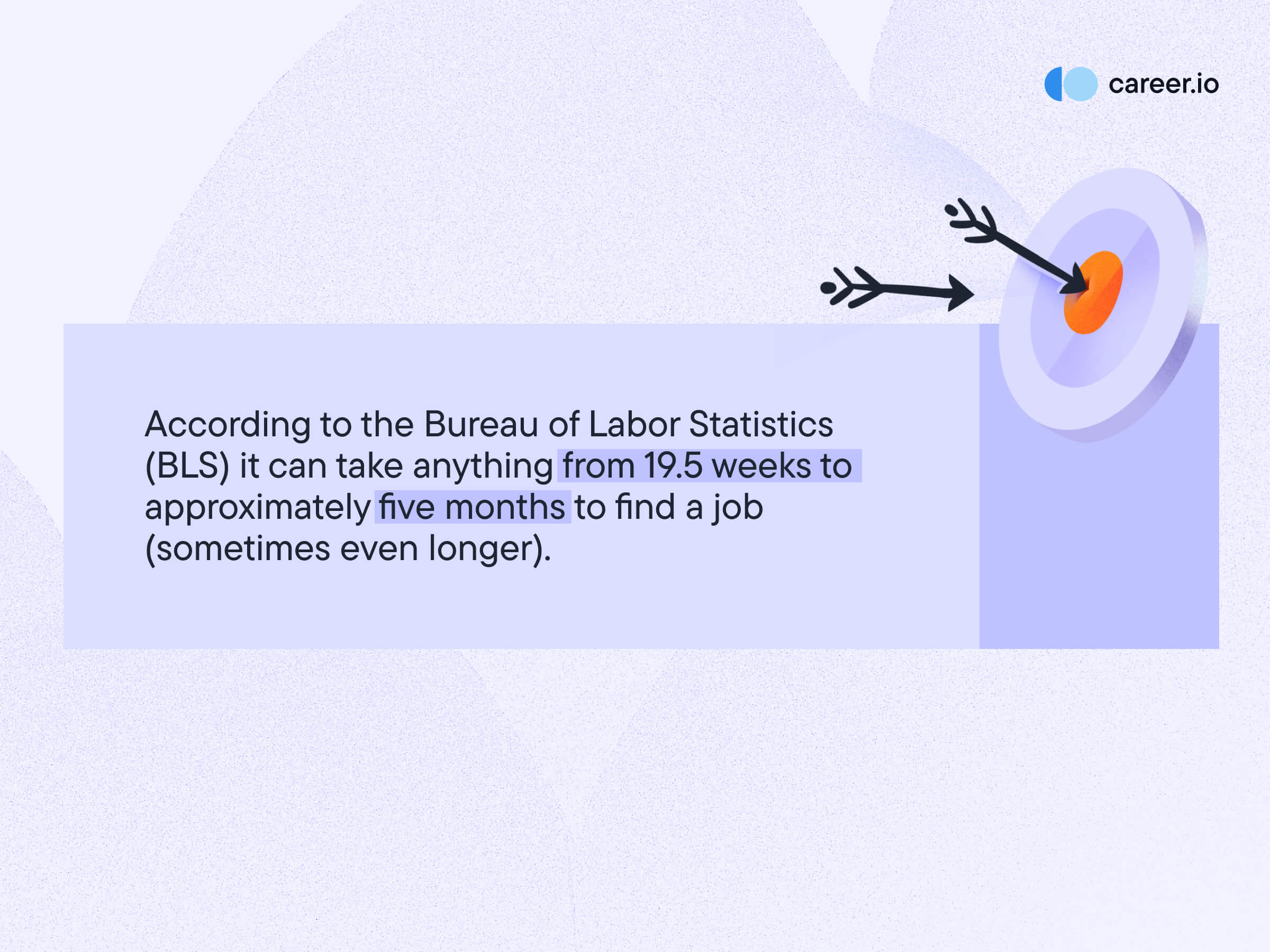 career.io

According to the Bureau of Labor Statistics (BLS) it can take anything from 19.5 weeks to approximately five months to find a job (sometimes even longer).